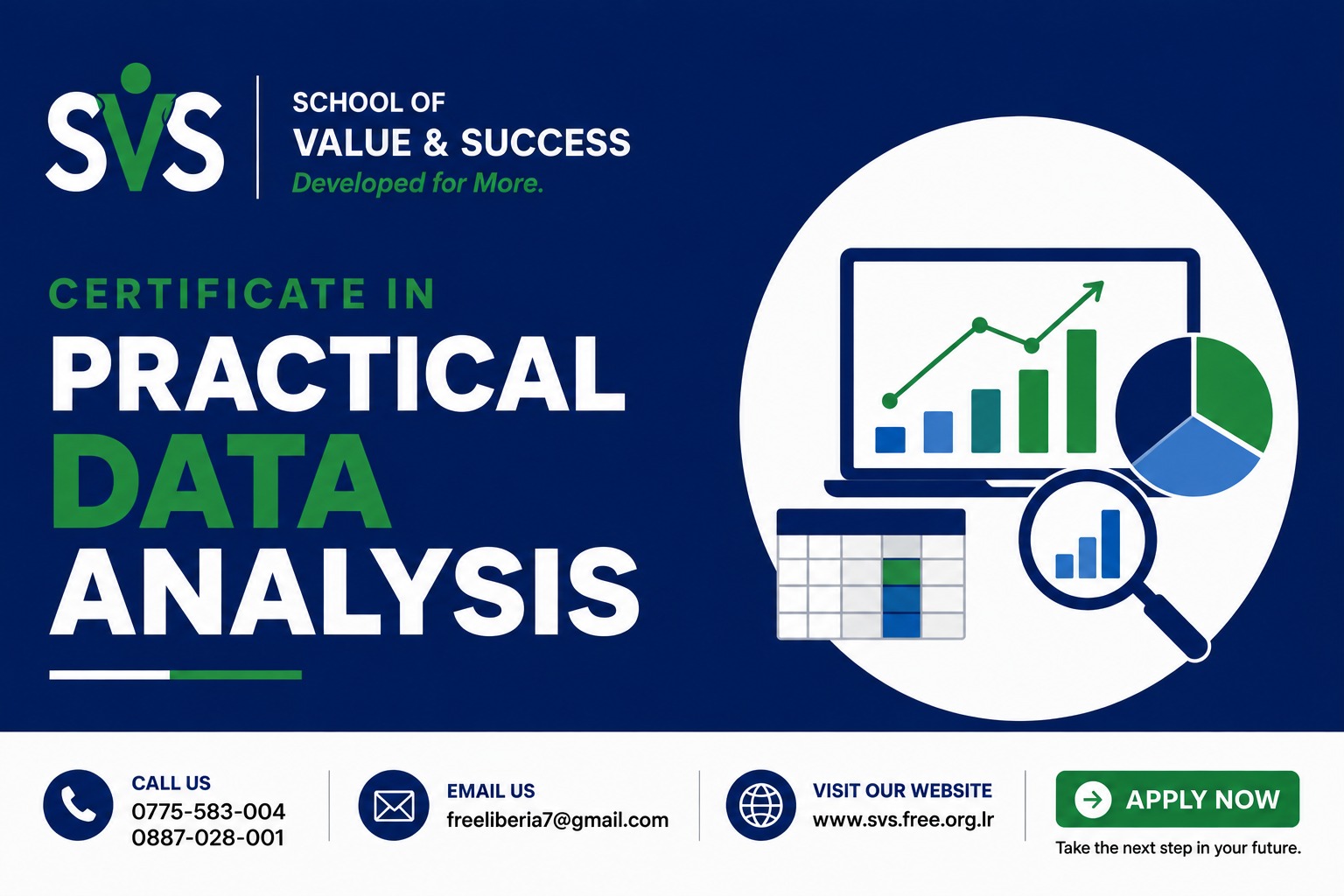 SVS

SCHOOL OF
VALUE & SUCCESS
Developed for More.

CERTIFICATE IN
PRACTICAL
DATA
ANALYSIS

CALL US
0775-583-004
0887-028-001

EMAIL US
freeliberia7@gmail.com

VISIT OUR WEBSITE
www.svs.free.org.lr

APPLY NOW
Take the next step in your future.